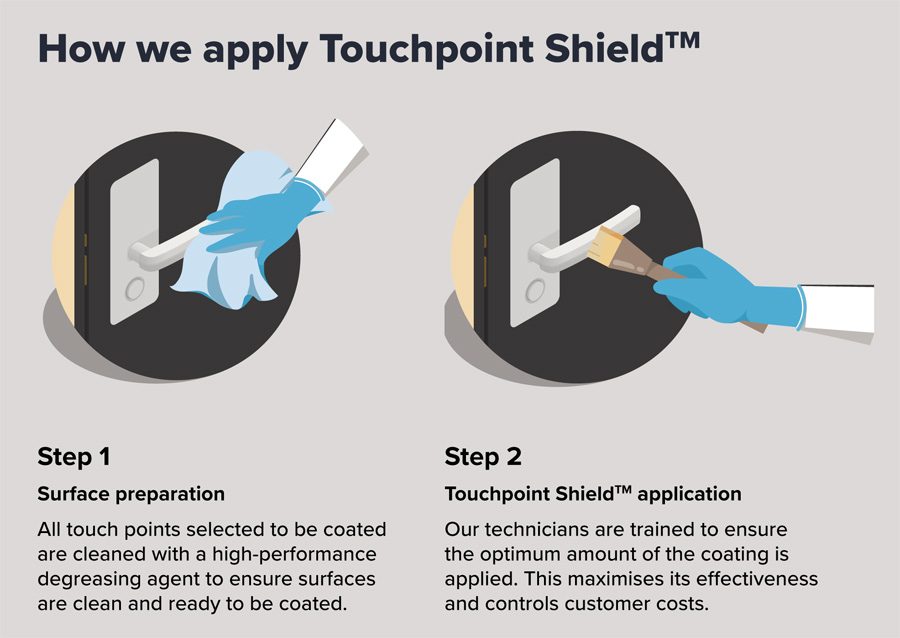 How we apply Touchpoint Shield™

Step 1

Surface preparation

All touch points selected to be coated are cleaned with a high-performance degreasing agent to ensure surfaces are clean and ready to be coated.

Step 2

Touchpoint Shield™ application

Our technicians are trained to ensure the optimum amount of the coating is applied. This maximises its effectiveness and controls customer costs.